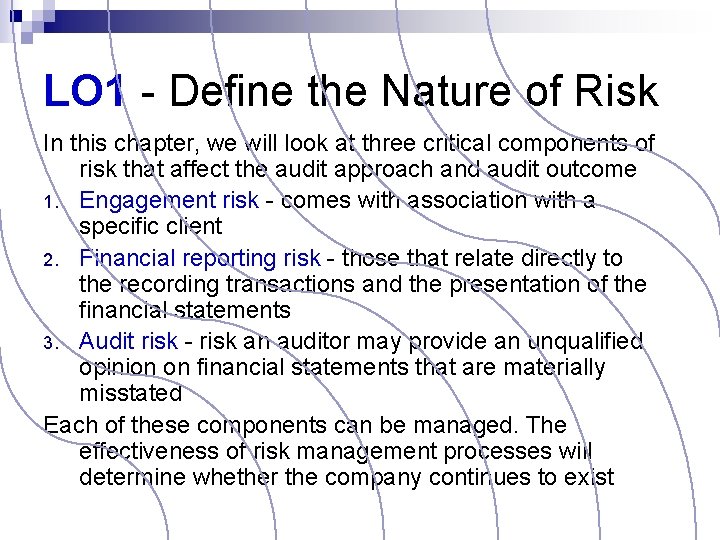 LO1 - Define the Nature of Risk

In this chapter, we will look at three critical components of risk that affect the audit approach and audit outcome

1. Engagement risk - comes with association with a specific client
2. Financial reporting risk - those that relate directly to the recording transactions and the presentation of the financial statements
3. Audit risk - risk an auditor may provide an unqualified opinion on financial statements that are materially misstated

Each of these components can be managed. The effectiveness of risk management processes will determine whether the company continues to exist